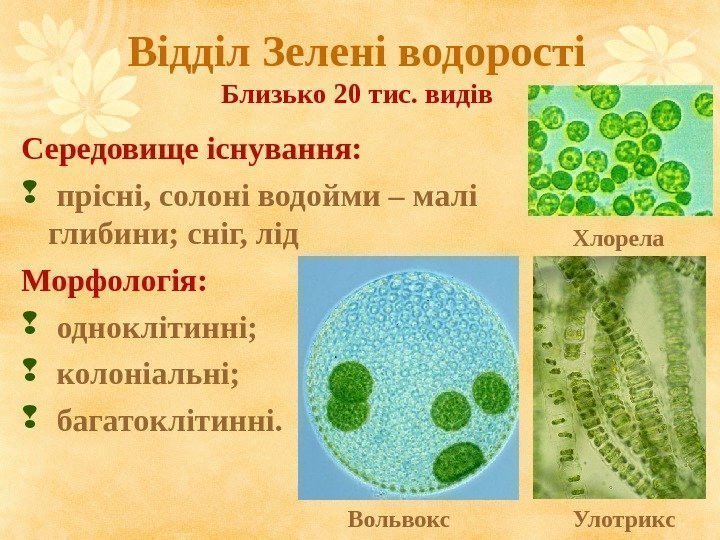 Відділ Зелені водорості
Близько 20 тис. видів

Середовище існування:
прісні, солоні водойми – малі глибини; сніг, лід

Морфологія:
одноклітинні;
колоніальні;
багатоклітинні.

Хлорела

Вольвокс

Улотрикс